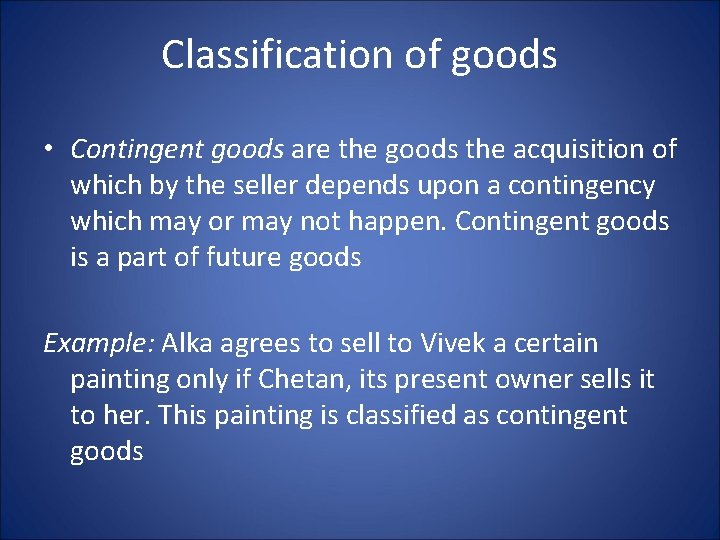 Classification of goods

• Contingent goods are the goods the acquisition of which by the seller depends upon a contingency which may or may not happen. Contingent goods is a part of future goods

Example: Alka agrees to sell to Vivek a certain painting only if Chetan, its present owner sells it to her. This painting is classified as contingent goods